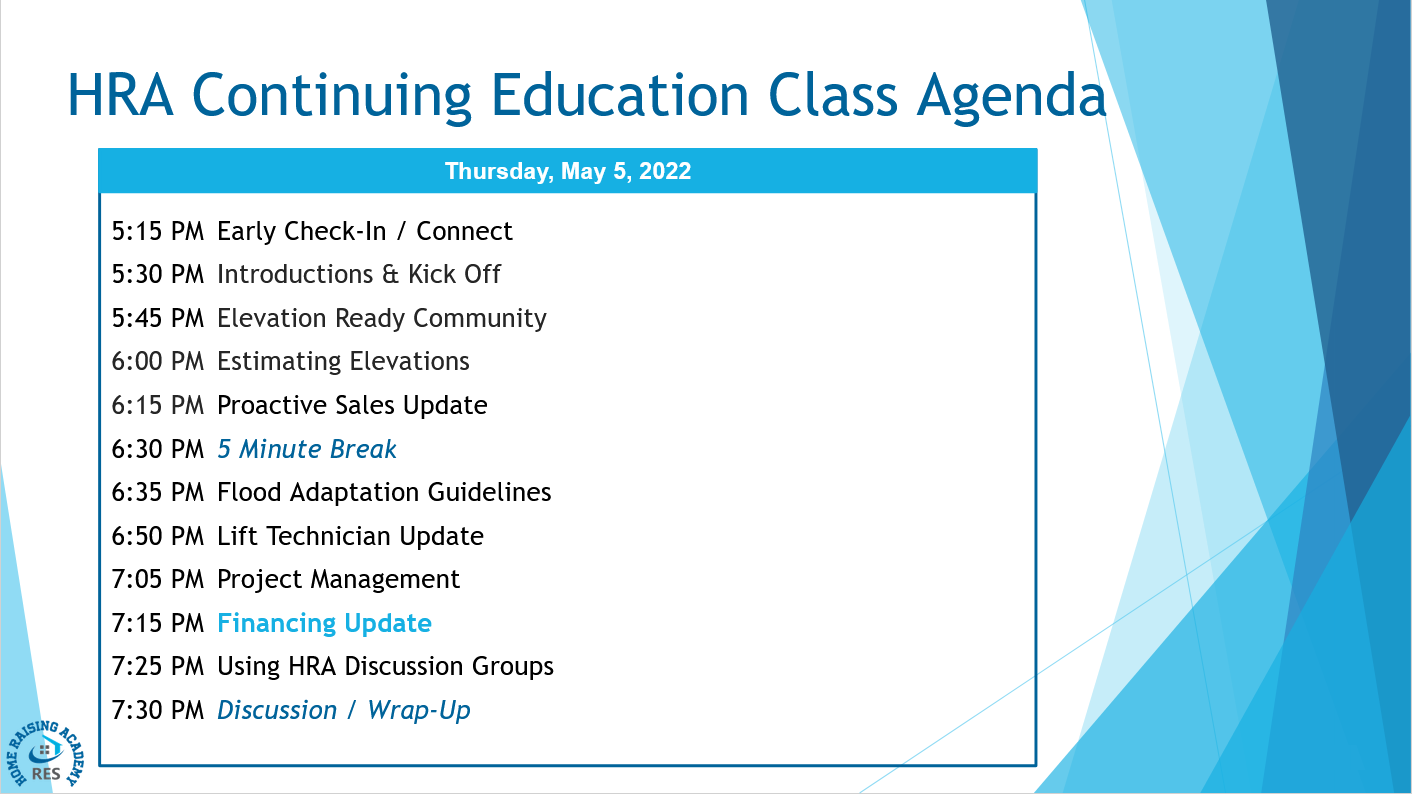 HRA Continuing Education Class Agenda

Thursday, May 5, 2022

5:15 PM Early Check-In / Connect
5:30 PM Introductions & Kick Off
5:45 PM Elevation Ready Community
6:00 PM Estimating Elevations
6:15 PM Proactive Sales Update
6:30 PM 5 Minute Break
6:35 PM Flood Adaptation Guidelines
6:50 PM Lift Technician Update
7:05 PM Project Management
7:15 PM Financing Update
7:25 PM Using HRA Discussion Groups
7:30 PM Discussion / Wrap-Up

HOME RAISING ACADEMY
RES